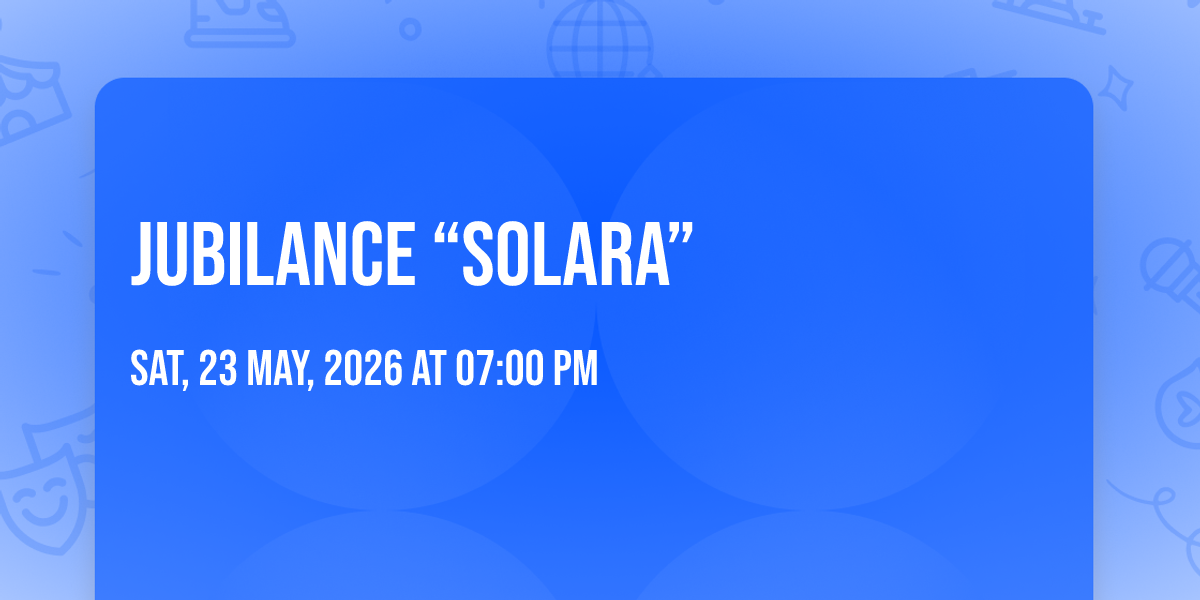 JUBILANCE “SOLARA”

SAT, 23 MAY, 2026 AT 07:00 PM